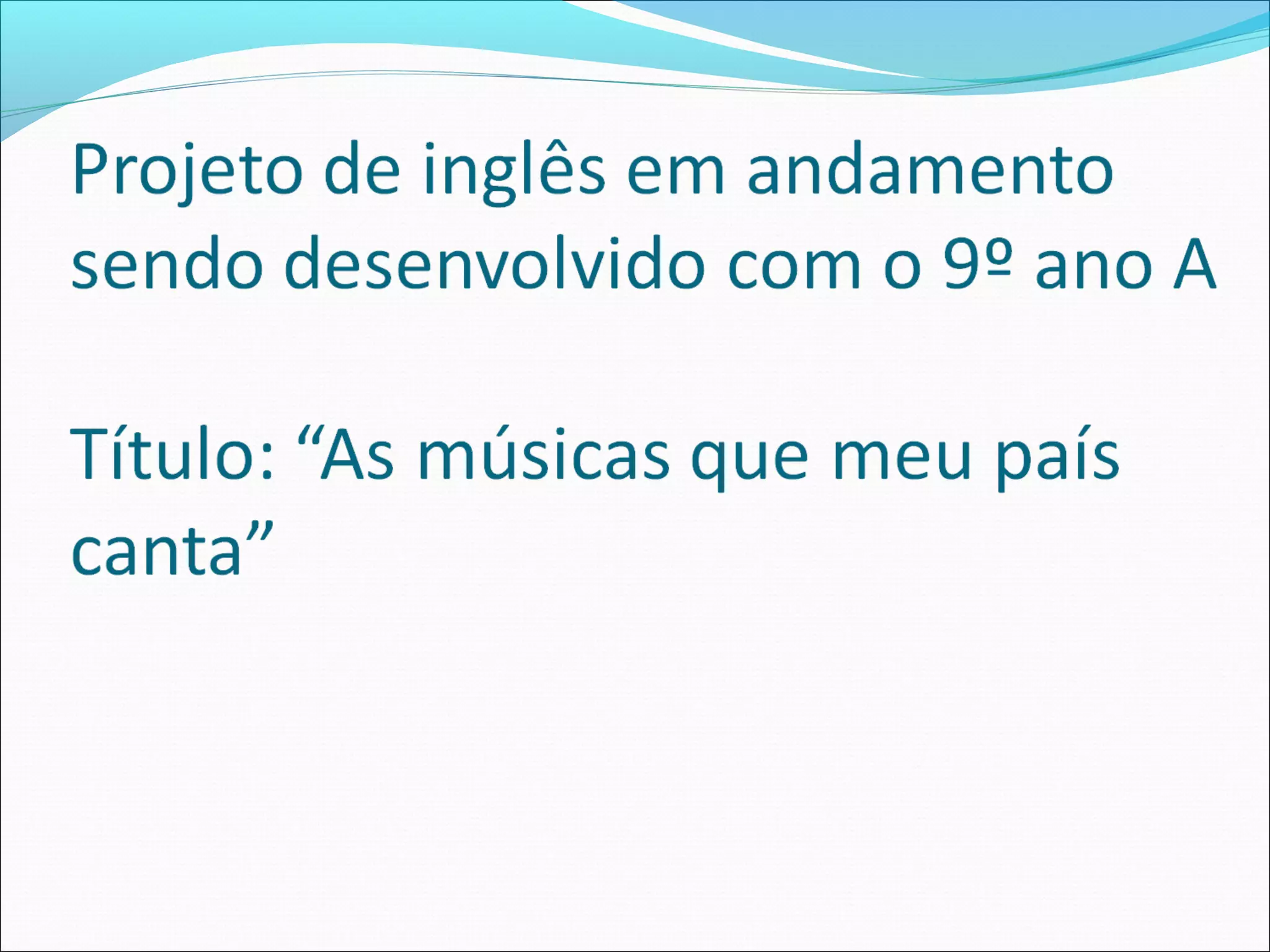 Projeto de inglês em andamento sendo desenvolvido com o 9º ano A

Título: “As músicas que meu país canta”